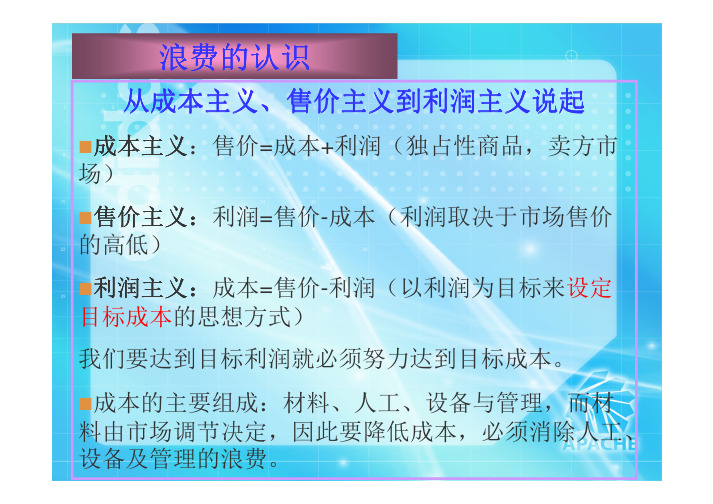 浪费的认识

从成本主义、售价主义到利润主义说起

■成本主义：售价=成本+利润（独占性商品，卖方市场）

■售价主义：利润=售价-成本（利润取决于市场售价的高低）

■利润主义：成本=售价-利润（以利润为目标来设定目标成本的思想方式）

我们要达到目标利润就必须努力达到目标成本。

■成本的主要组成：材料、人工、设备与管理，而材料由市场调节决定，因此要降低成本，必须消除人工、设备及管理的浪费。

APACHE